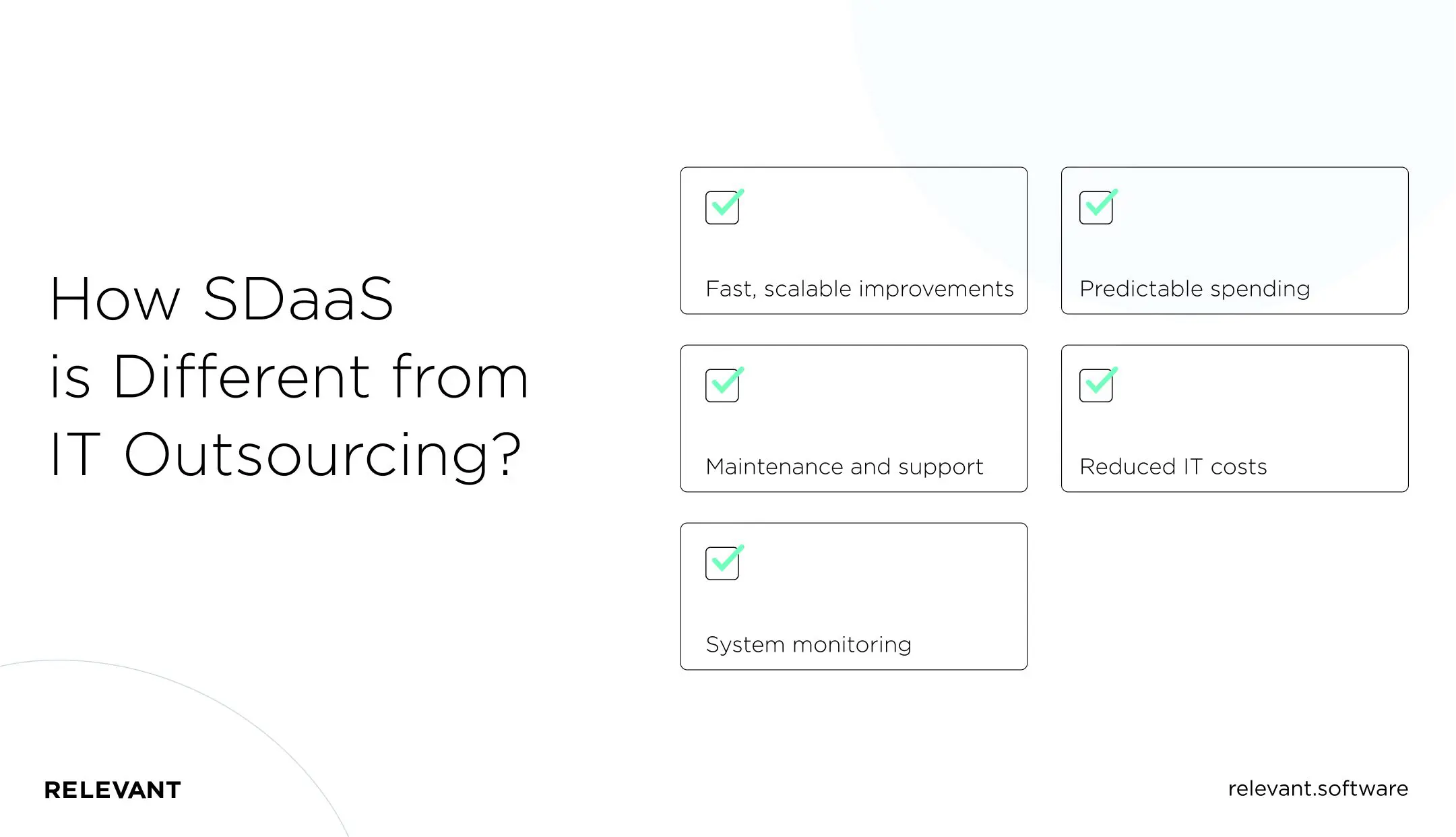 How SDaaS is Different from IT Outsourcing?

Fast, scalable improvements

Predictable spending

Maintenance and support

Reduced IT costs

System monitoring

RELEVANT

relevant.software